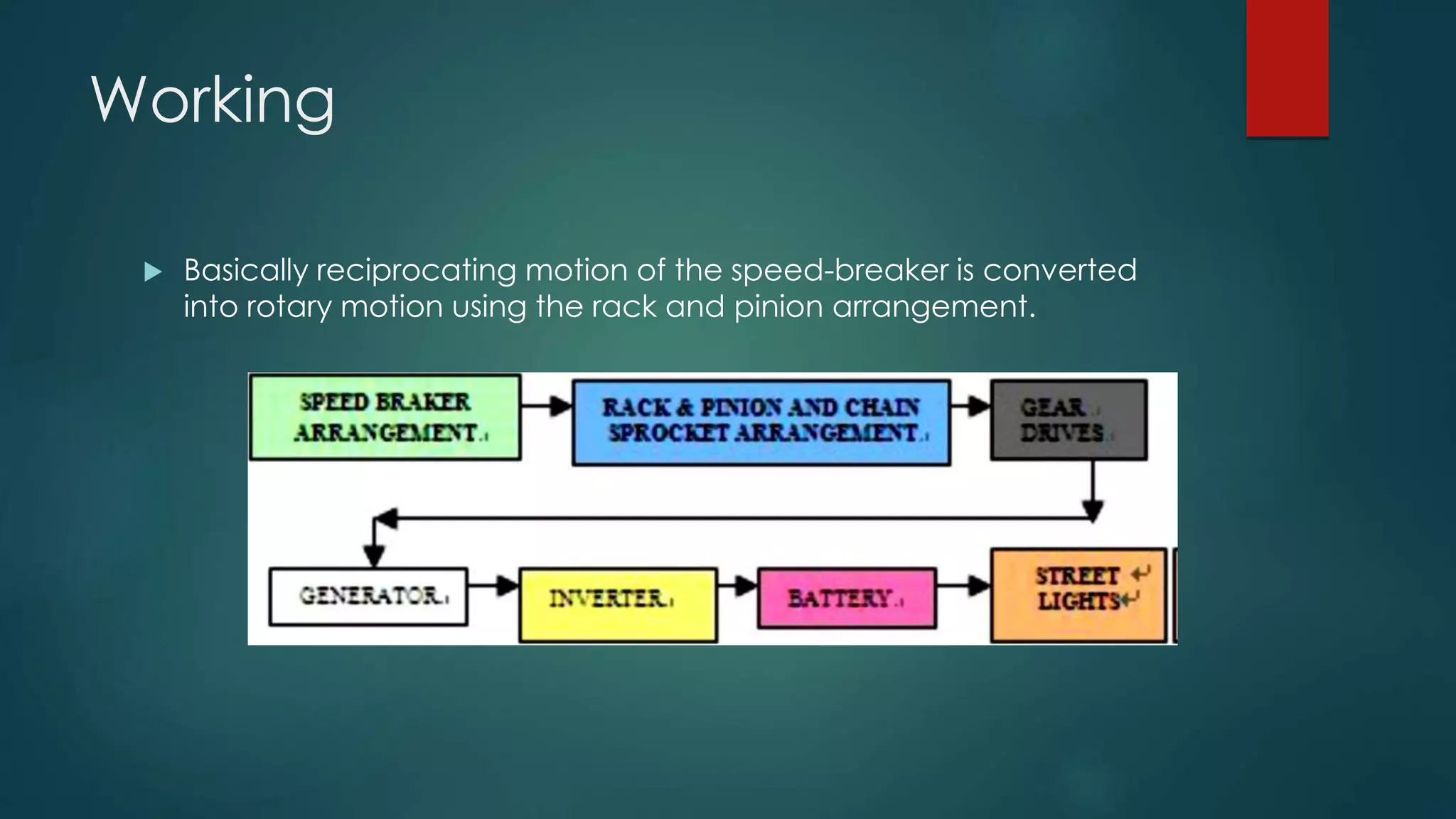 Working

Basically reciprocating motion of the speed-breaker is converted into rotary motion using the rack and pinion arrangement.

SPEED BRAKER ARRANGEMENT

RACK & PINION AND CHAIN SPROCKET ARRANGEMENT

GEAR DRIVES

GENERATOR

INVERTER

BATTERY

STREET LIGHTS